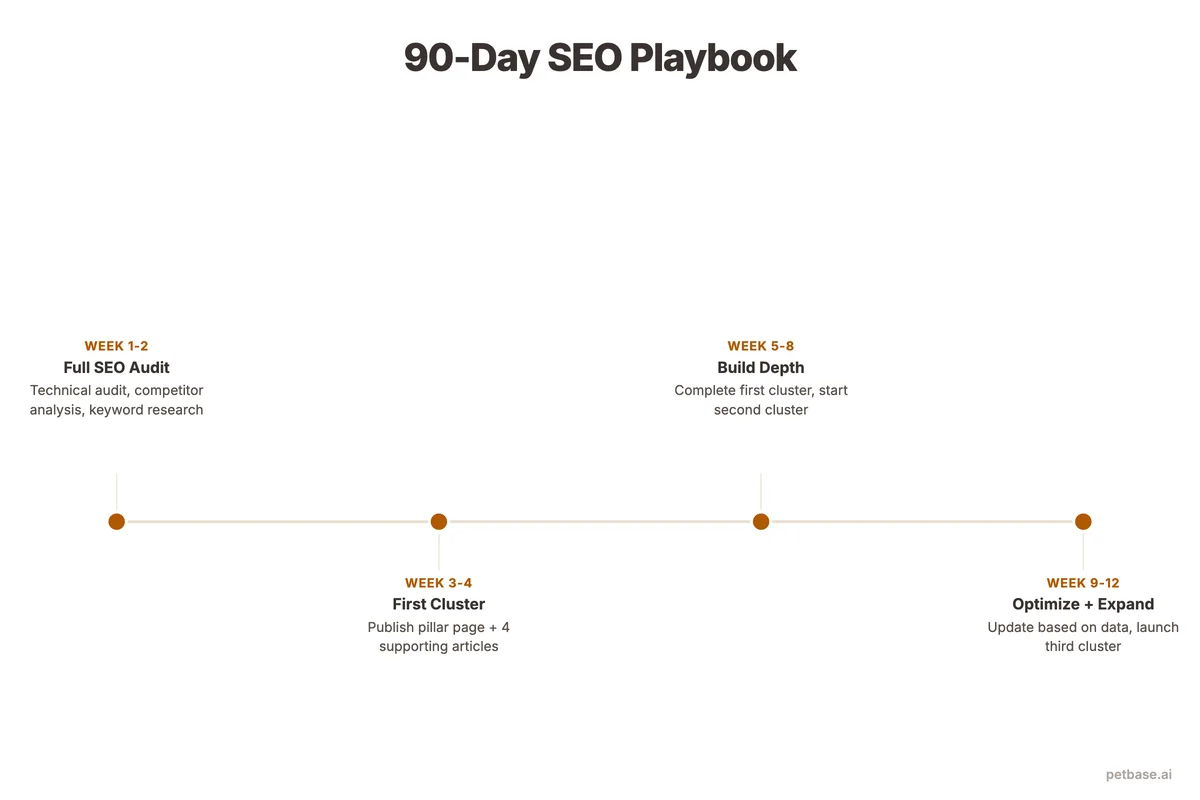 90-Day SEO Playbook

WEEK 1-2
Full SEO Audit
Technical audit, competitor analysis, keyword research

WEEK 3-4
First Cluster
Publish pillar page + 4 supporting articles

WEEK 5-8
Build Depth
Complete first cluster, start second cluster

WEEK 9-12
Optimize + Expand
Update based on data, launch third cluster

petbase.ai